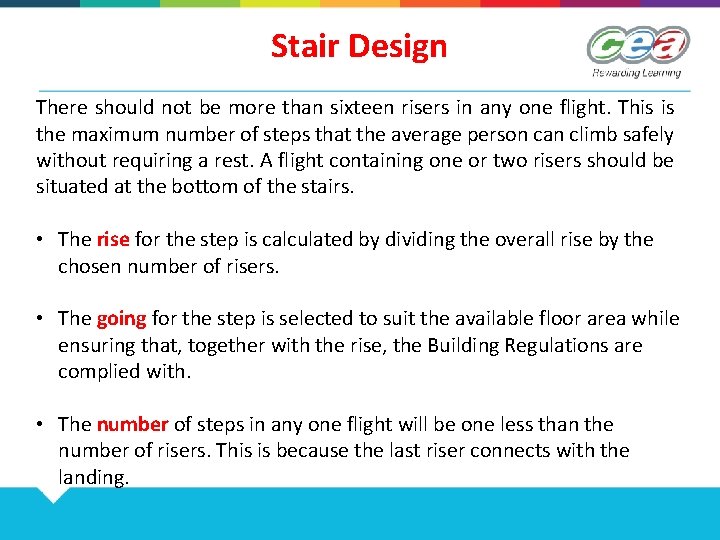 Stair Design

cea
Rewarding Learning

There should not be more than sixteen risers in any one flight. This is the maximum number of steps that the average person can climb safely without requiring a rest. A flight containing one or two risers should be situated at the bottom of the stairs.

• The rise for the step is calculated by dividing the overall rise by the chosen number of risers.

• The going for the step is selected to suit the available floor area while ensuring that, together with the rise, the Building Regulations are complied with.

• The number of steps in any one flight will be one less than the number of risers. This is because the last riser connects with the landing.